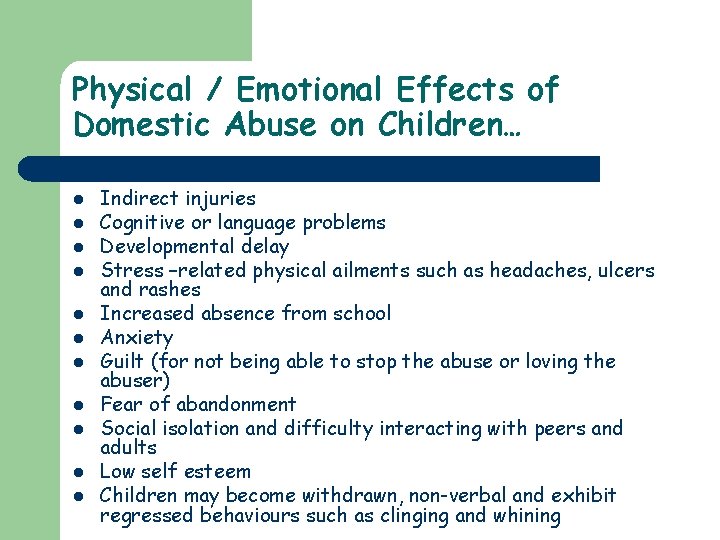 Physical / Emotional Effects of Domestic Abuse on Children…

- Indirect injuries
- Cognitive or language problems
- Developmental delay
- Stress –related physical ailments such as headaches, ulcers and rashes
- Increased absence from school
- Anxiety
- Guilt (for not being able to stop the abuse or loving the abuser)
- Fear of abandonment
- Social isolation and difficulty interacting with peers and adults
- Low self esteem
- Children may become withdrawn, non-verbal and exhibit regressed behaviours such as clinging and whining